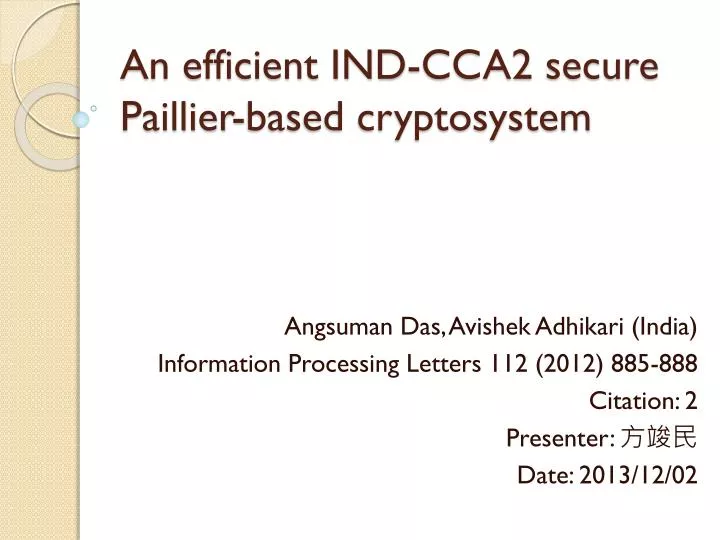 An efficient IND-CCA2 secure Paillier-based cryptosystem

Angsuman Das, Avishek Adhikari (India)
Information Processing Letters 112 (2012) 885-888
Citation: 2
Presenter: 方竣民
Date: 2013/12/02